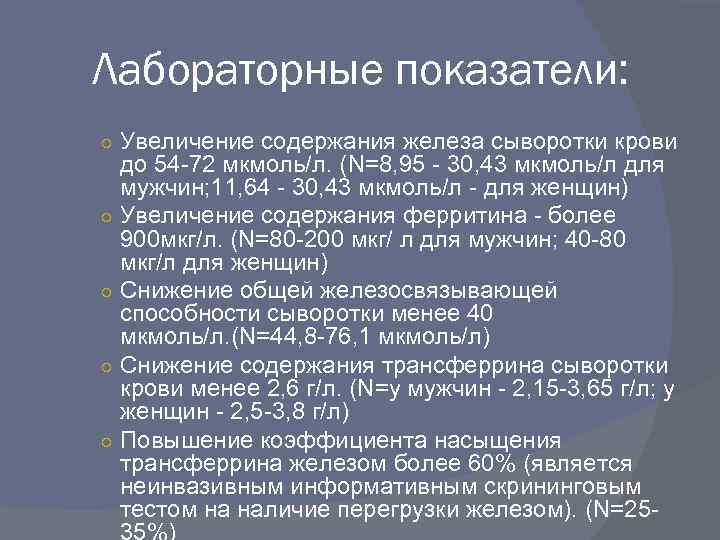 Лабораторные показатели:

Увеличение содержания железа сыворотки крови до 54-72 мкмоль/л. (N=8,95 - 30,43 мкмоль/л для мужчин;11,64 - 30,43 мкмоль/л - для женщин)

Увеличение содержания ферритина - более 900мкг/л. (N=80-200 мкг/ л для мужчин; 40-80 мкг/л для женщин)

Снижение общей железосвязывающей способности сыворотки менее 40 мкмоль/л.(N=44,8-76,1 мкмоль/л)

Снижение содержания трансферрина сыворотки крови менее 2,6 г/л. (N=у мужчин - 2,15-3,65 г/л; у женщин - 2,5-3,8 г/л)

Повышение коэффициента насыщения трансферрина железом более 60% (является неинвазивным информативным скрининговым тестом на наличие перегрузки железом). (N=25-35%)